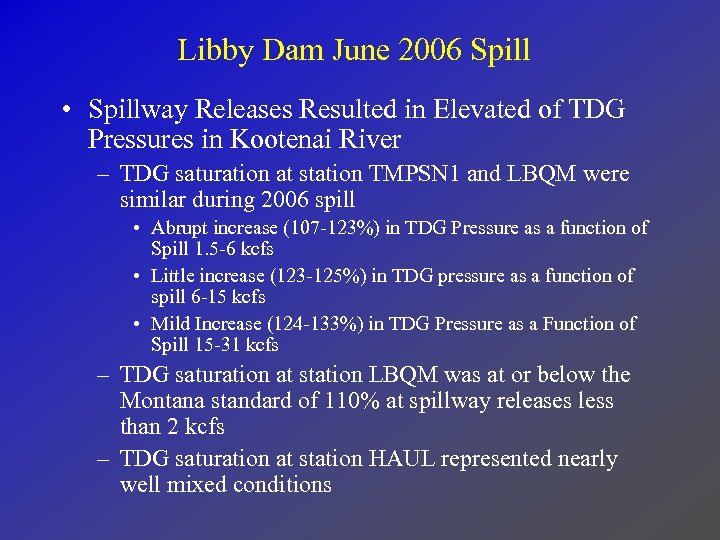 Libby Dam June 2006 Spill

• Spillway Releases Resulted in Elevated of TDG Pressures in Kootenai River

– TDG saturation at station TMPSN1 and LBQM were similar during 2006 spill

• Abrupt increase (107-123%) in TDG Pressure as a function of Spill 1.5-6 kcfs

• Little increase (123-125%) in TDG pressure as a function of spill 6-15 kcfs

• Mild Increase (124-133%) in TDG Pressure as a Function of Spill 15-31 kcfs

– TDG saturation at station LBQM was at or below the Montana standard of 110% at spillway releases less than 2 kcfs

– TDG saturation at station HAUL represented nearly well mixed conditions